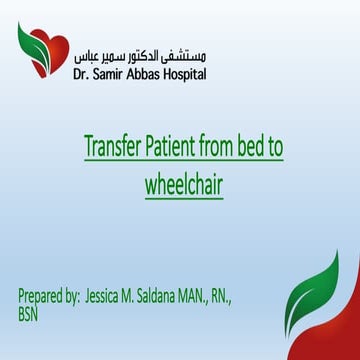 مستشفى الدكتور سمير عباس
Dr. Samir Abbas Hospital

Transfer Patient from bed to wheelchair

Prepared by: Jessica M. Saldana MAN., RN., BSN